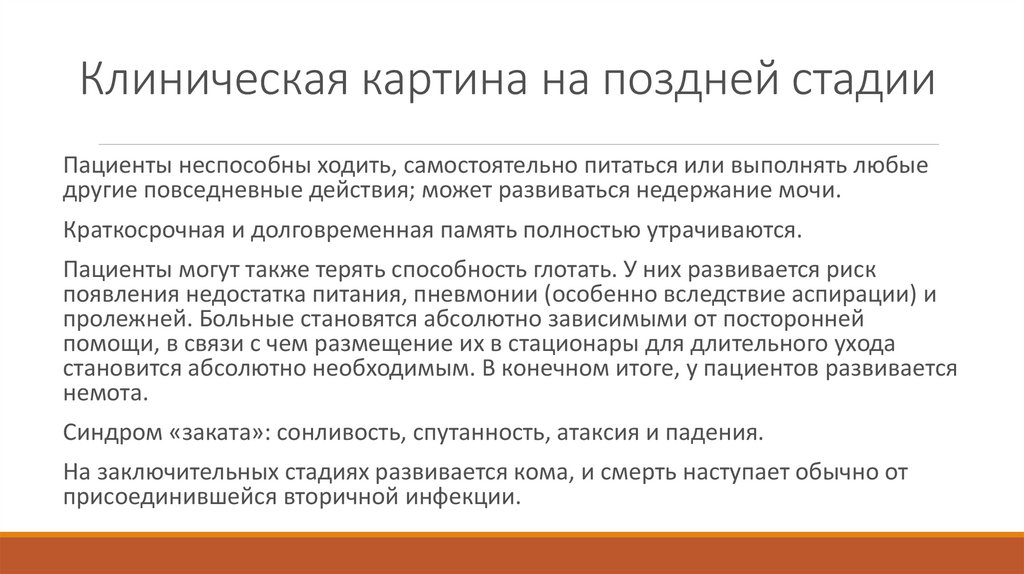 Клиническая картина на поздней стадии

Пациенты неспособны ходить, самостоятельно питаться или выполнять любые другие повседневные действия; может развиваться недержание мочи.

Краткосрочная и долговременная память полностью утрачиваются.

Пациенты могут также терять способность глотать. У них развивается риск появления недостатка питания, пневмонии (особенно вследствие аспирации) и пролежней. Больные становятся абсолютно зависимыми от посторонней помощи, в связи с чем размещение их в стационары для длительного ухода становится абсолютно необходимым. В конечном итоге, у пациентов развивается немота.

Синдром «заката»: сонливость, спутанность, атаксия и падения.

На заключительных стадиях развивается кома, и смерть наступает обычно от присоединившейся вторичной инфекции.